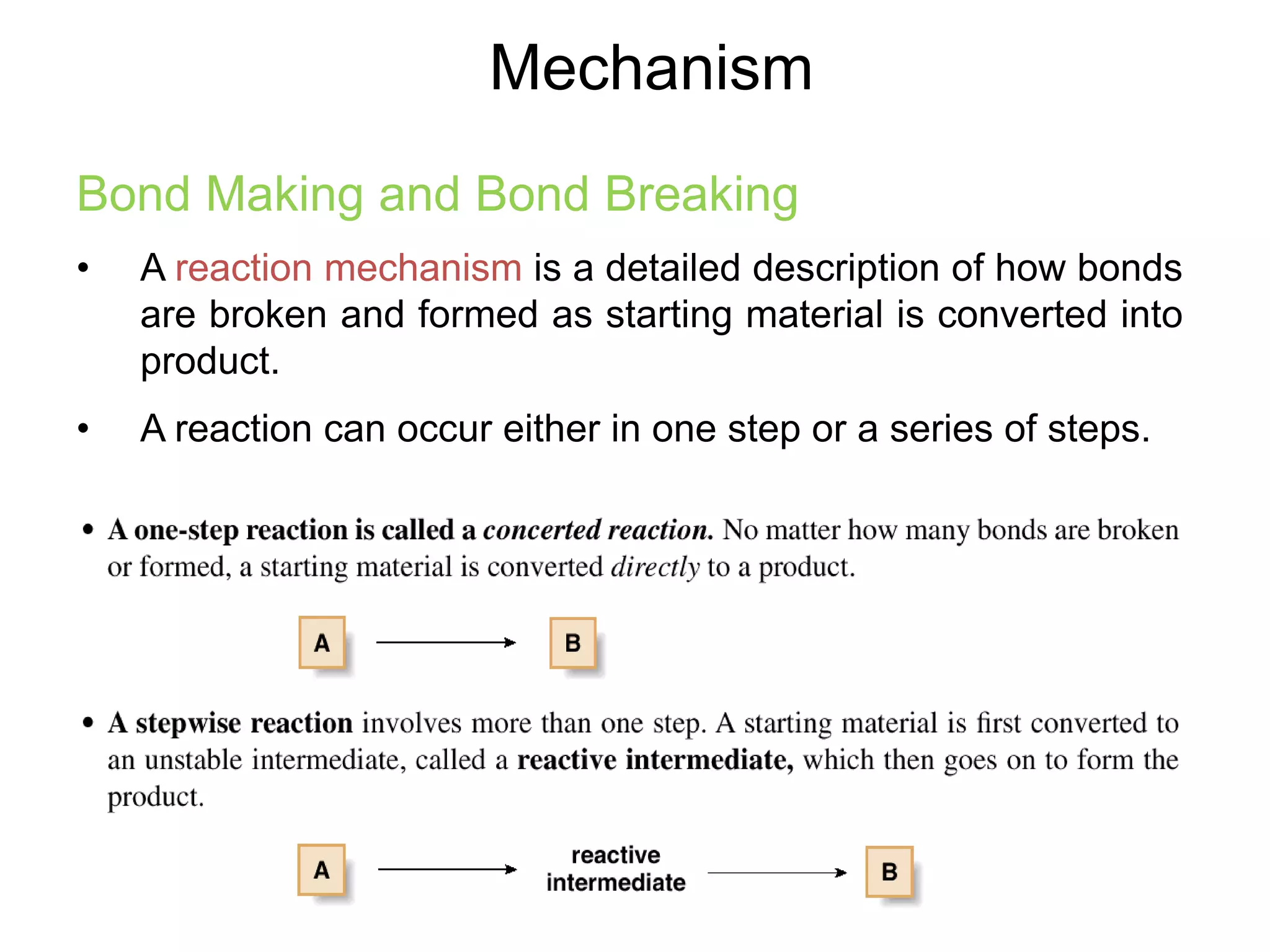 Mechanism

Bond Making and Bond Breaking

• A reaction mechanism is a detailed description of how bonds are broken and formed as starting material is converted into product.

• A reaction can occur either in one step or a series of steps.

• A one-step reaction is called a concerted reaction. No matter how many bonds are broken or formed, a starting material is converted directly to a product.

A → B

• A stepwise reaction involves more than one step. A starting material is first converted to an unstable intermediate, called a reactive intermediate, which then goes on to form the product.

A → reactive intermediate → B